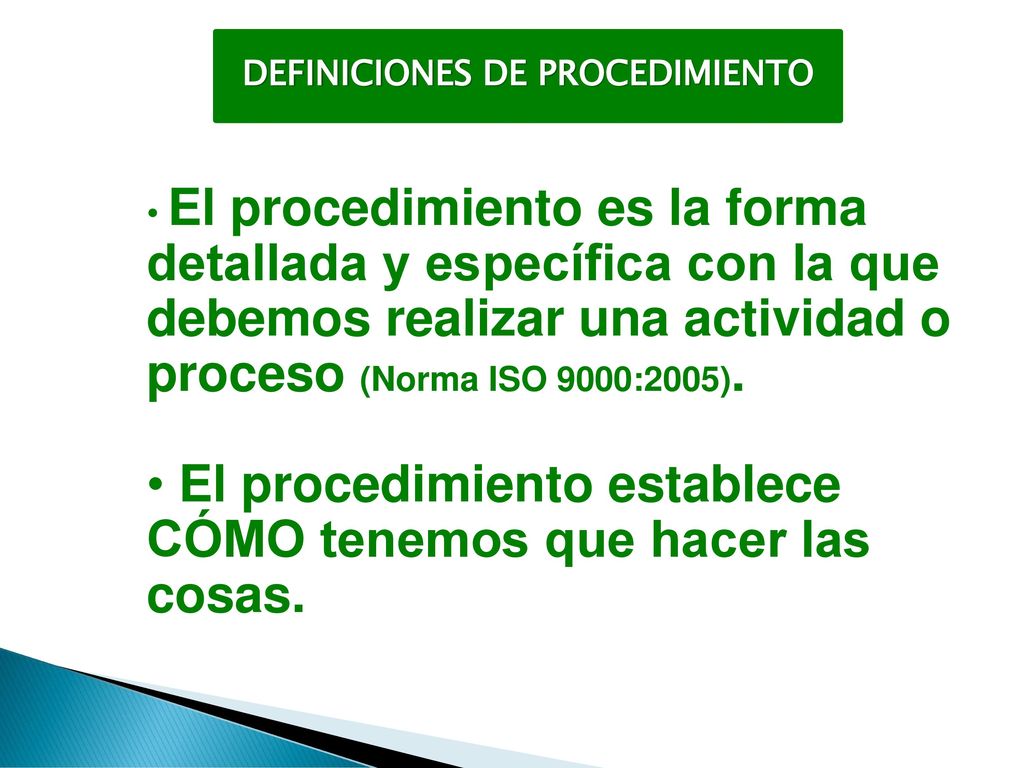 DEFINICIONES DE PROCEDIMIENTO

• El procedimiento es la forma detallada y específica con la que debemos realizar una actividad o proceso (Norma ISO 9000:2005).

• El procedimiento establece CÓMO tenemos que hacer las cosas.